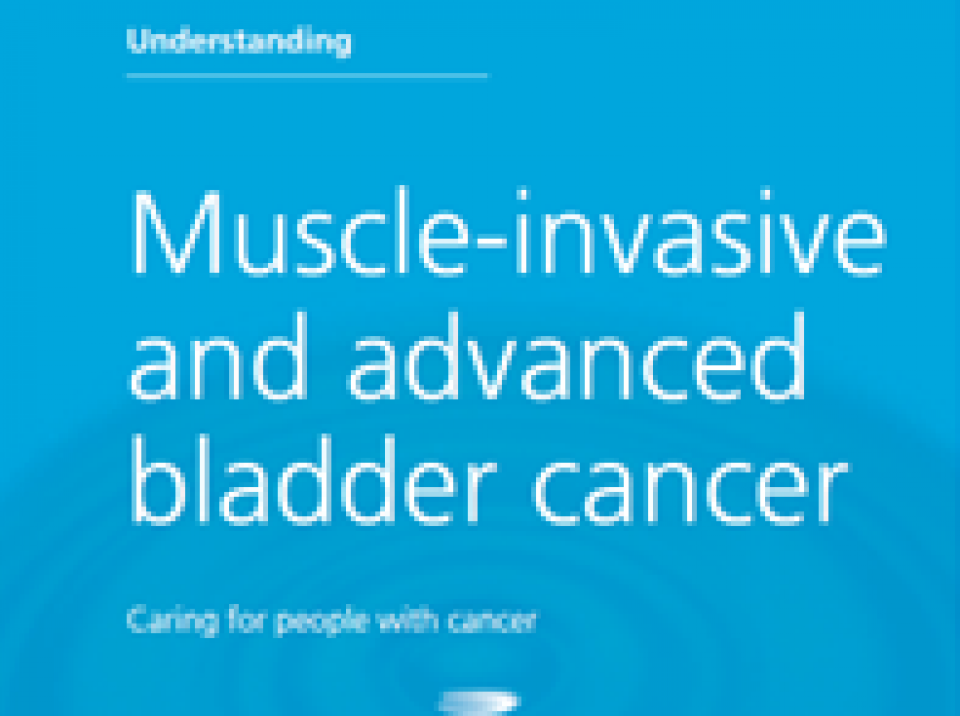 Understanding

Muscle-invasive and advanced bladder cancer

Caring for people with cancer